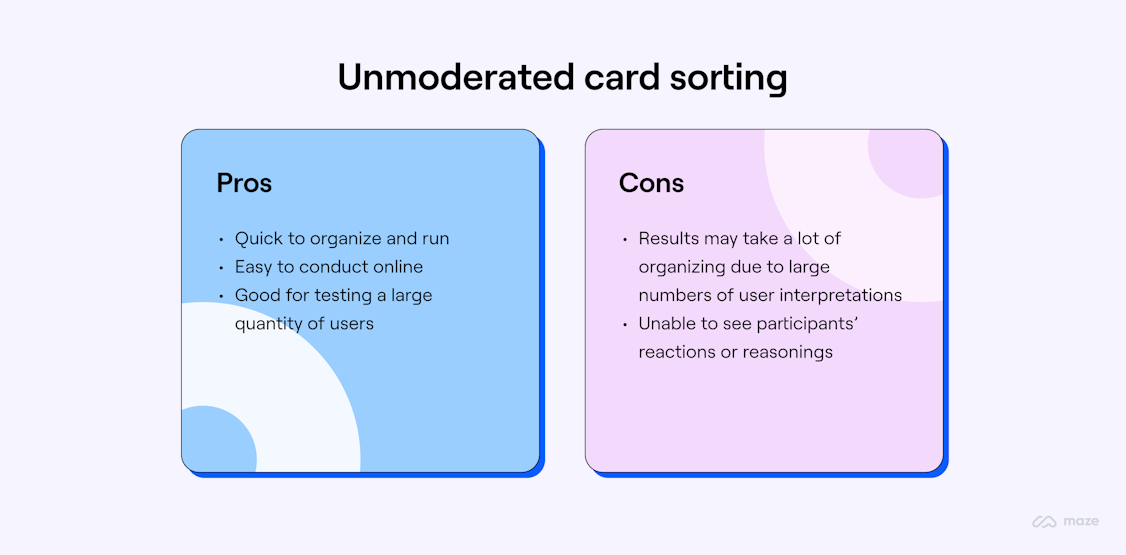 Unmoderated card sorting

Pros

• Quick to organize and run
• Easy to conduct online
• Good for testing a large quantity of users

Cons

• Results may take a lot of organizing due to large numbers of user interpretations
• Unable to see participants' reactions or reasonings

maze